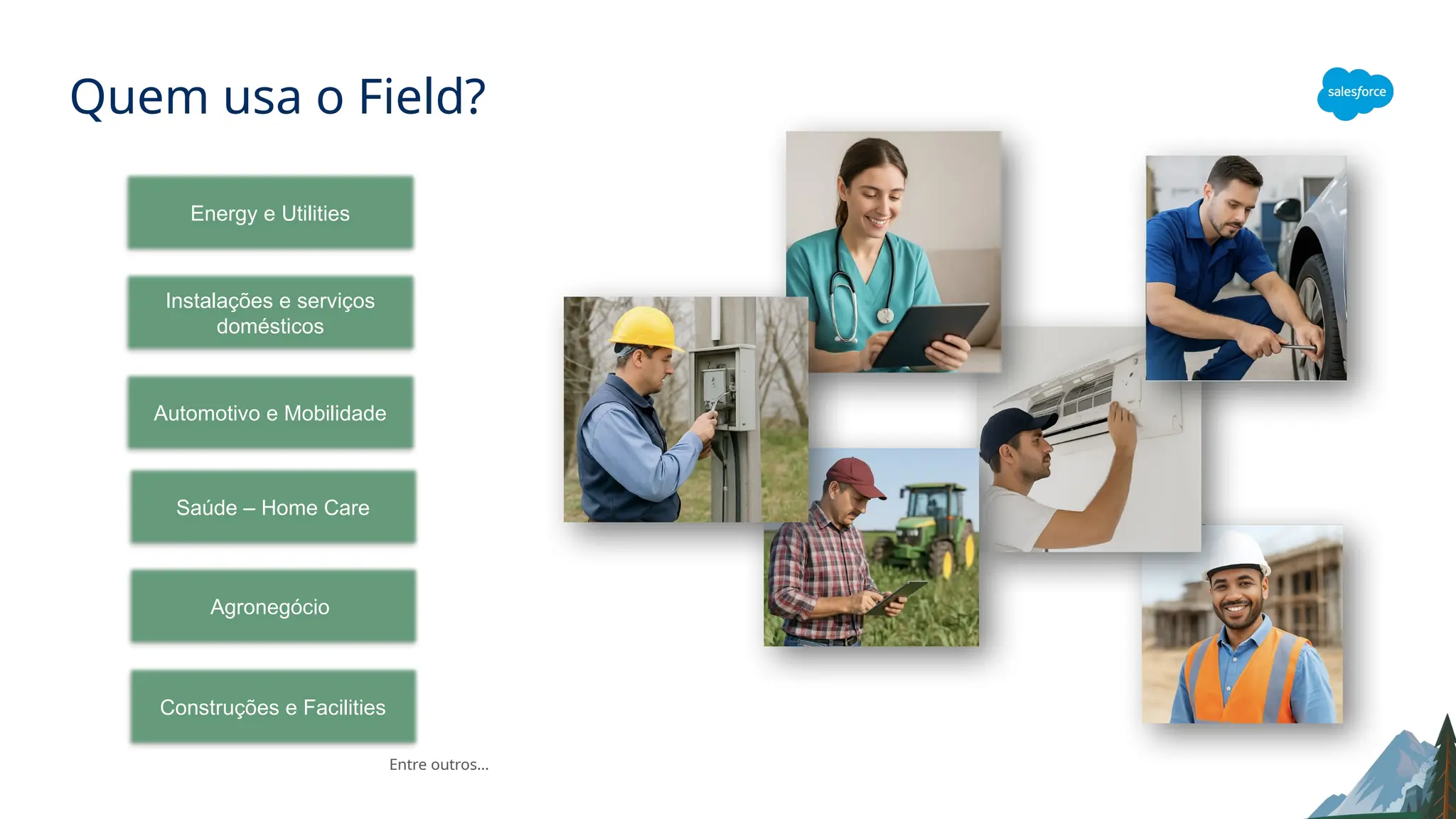 Quem usa o Field?

salesforce

Energy e Utilities

Instalações e serviços domésticos

Automotivo e Mobilidade

Saúde – Home Care

Agronegócio

Construções e Facilities

Entre outros...